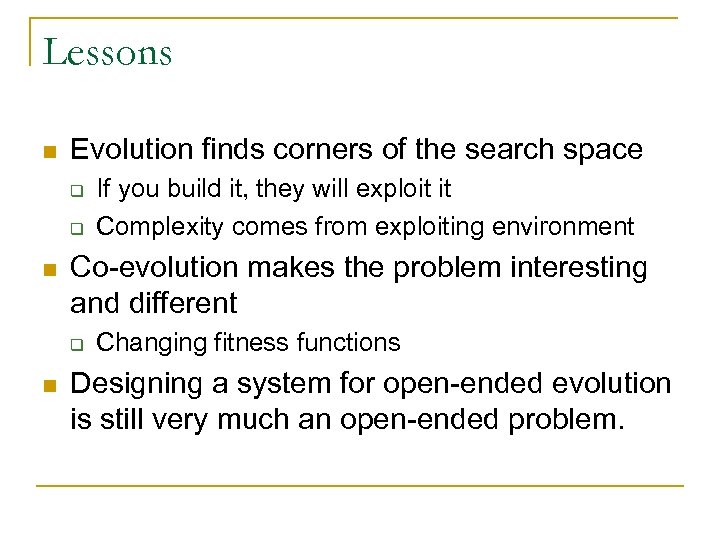 Lessons

- Evolution finds corners of the search space
  - If you build it, they will exploit it
  - Complexity comes from exploiting environment
- Co-evolution makes the problem interesting and different
  - Changing fitness functions
- Designing a system for open-ended evolution is still very much an open-ended problem.